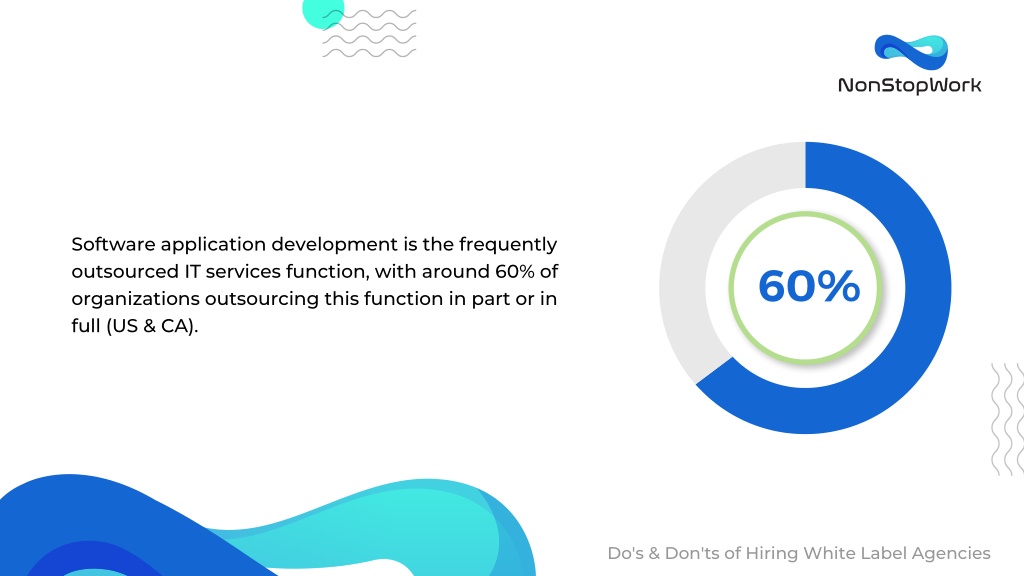 NonStopWork

Software application development is the frequently outsourced IT services function, with around 60% of organizations outsourcing this function in part or in full (US & CA).

60%

Do's & Don'ts of Hiring White Label Agencies